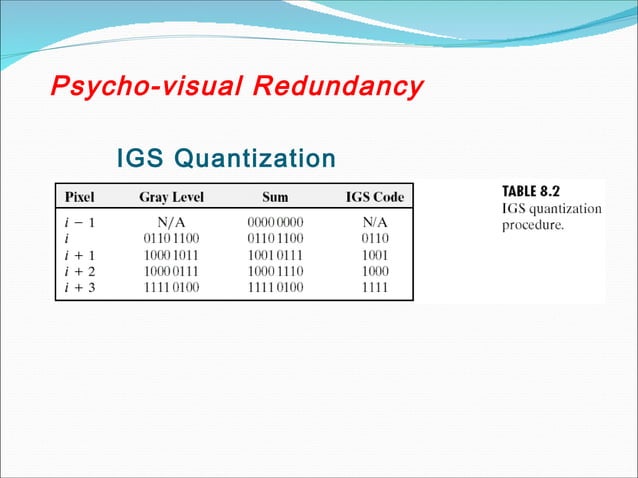 Psycho-visual Redundancy

IGS Quantization

| Pixel | Gray Level | Sum | IGS Code |
|---|---|---|---|
| $i-1$ | N/A | 0000 0000 | N/A |
| $i$ | 0110 1100 | 0110 1100 | 0110 |
| $i+1$ | 1000 1011 | 1001 0111 | 1001 |
| $i+2$ | 1000 0111 | 1000 1110 | 1000 |
| $i+3$ | 1111 0100 | 1111 0100 | 1111 |

TABLE 8.2
IGS quantization procedure.